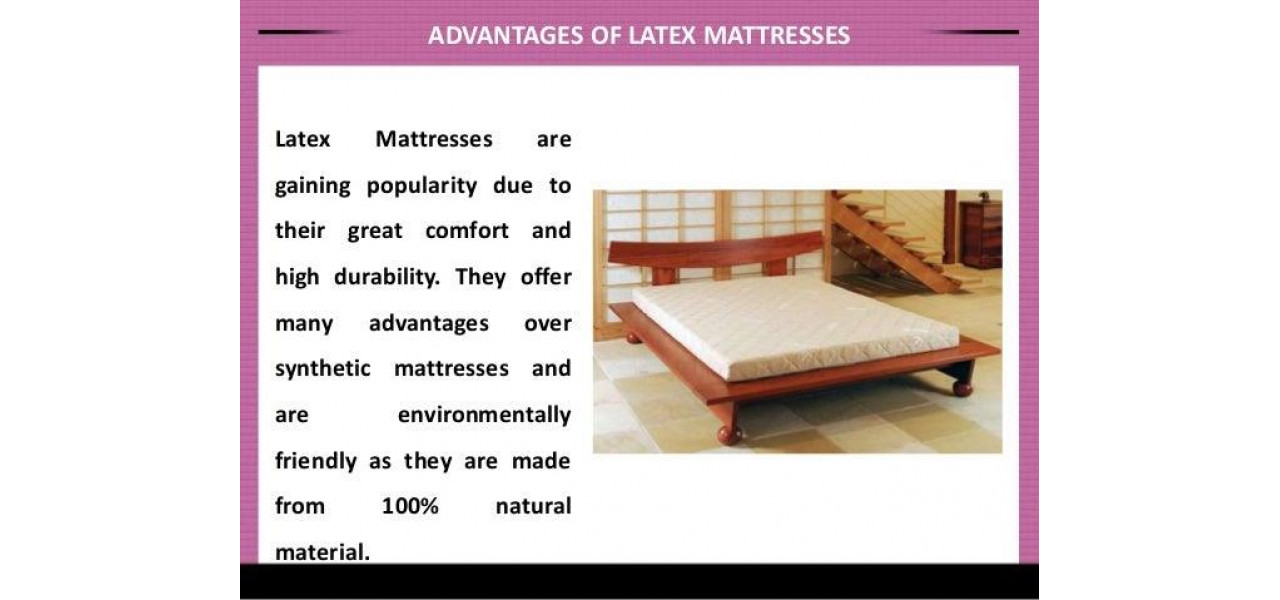 ADVANTAGES OF LATEX MATTRESSES

Latex Mattresses are gaining popularity due to their great comfort and high durability. They offer many advantages over synthetic mattresses and are environmentally friendly as they are made from 100% natural material.